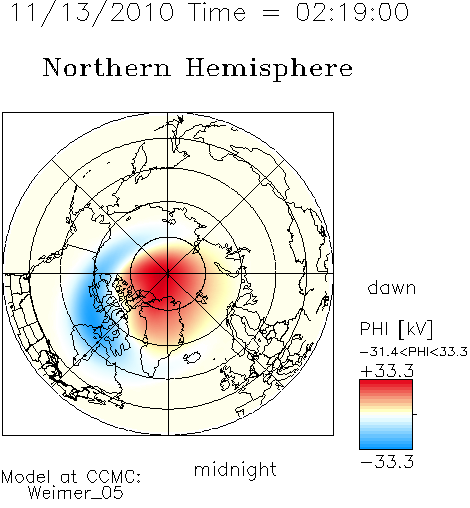 11/13/2010 Time = 02:19:00

Northern Hemisphere

dawn

PHI [kV]

−31.4<PHI<33.3

+33.3

−33.3

midnight

Model at CCMC:
Weimer_05